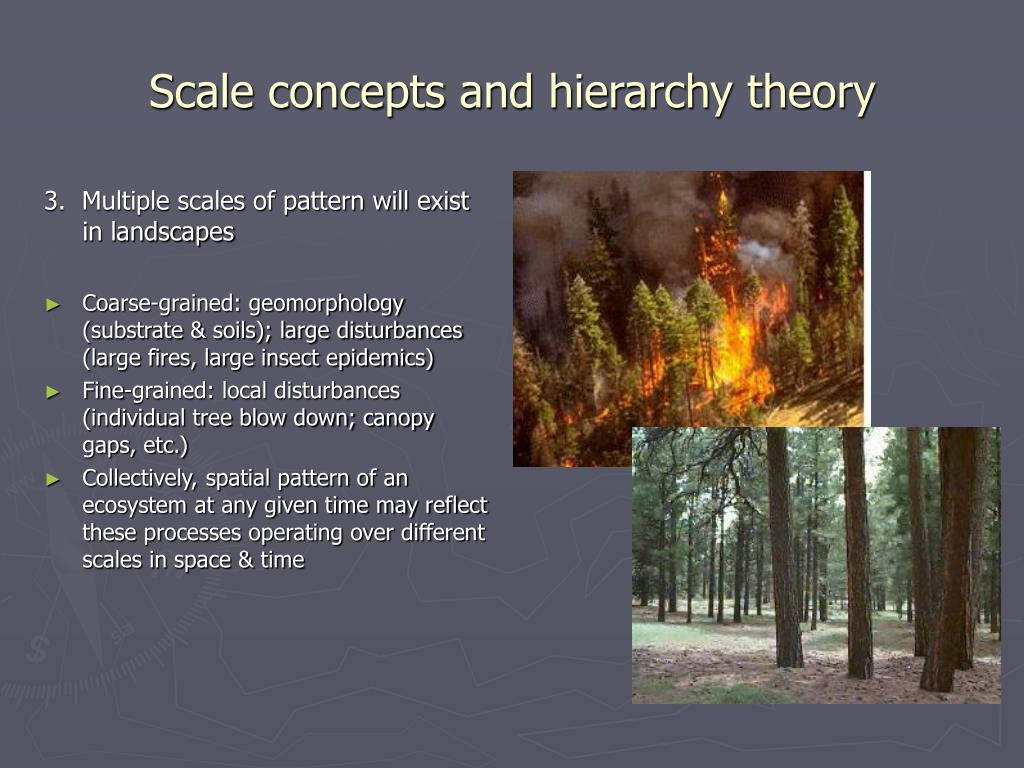 Scale concepts and hierarchy theory

3. Multiple scales of pattern will exist in landscapes

► Coarse-grained: geomorphology (substrate & soils); large disturbances (large fires, large insect epidemics)
► Fine-grained: local disturbances (individual tree blow down; canopy gaps, etc.)
► Collectively, spatial pattern of an ecosystem at any given time may reflect these processes operating over different scales in space & time